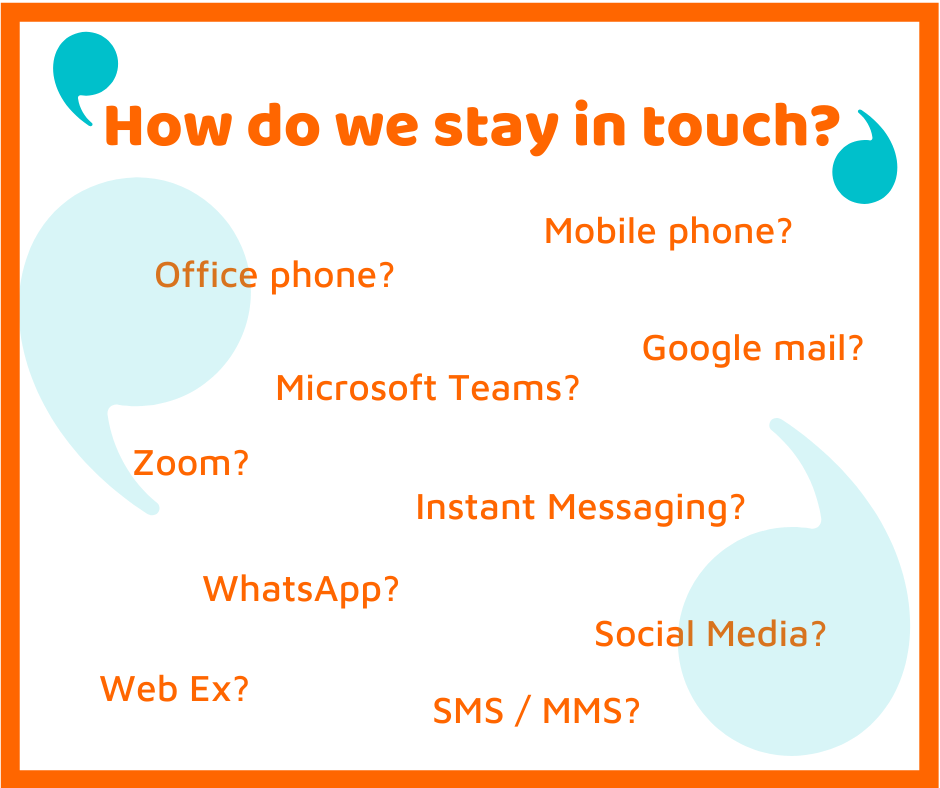 How do we stay in touch?

Mobile phone?

Office phone?

Google mail?

Microsoft Teams?

Zoom?

Instant Messaging?

WhatsApp?

Social Media?

Web Ex?

SMS / MMS?